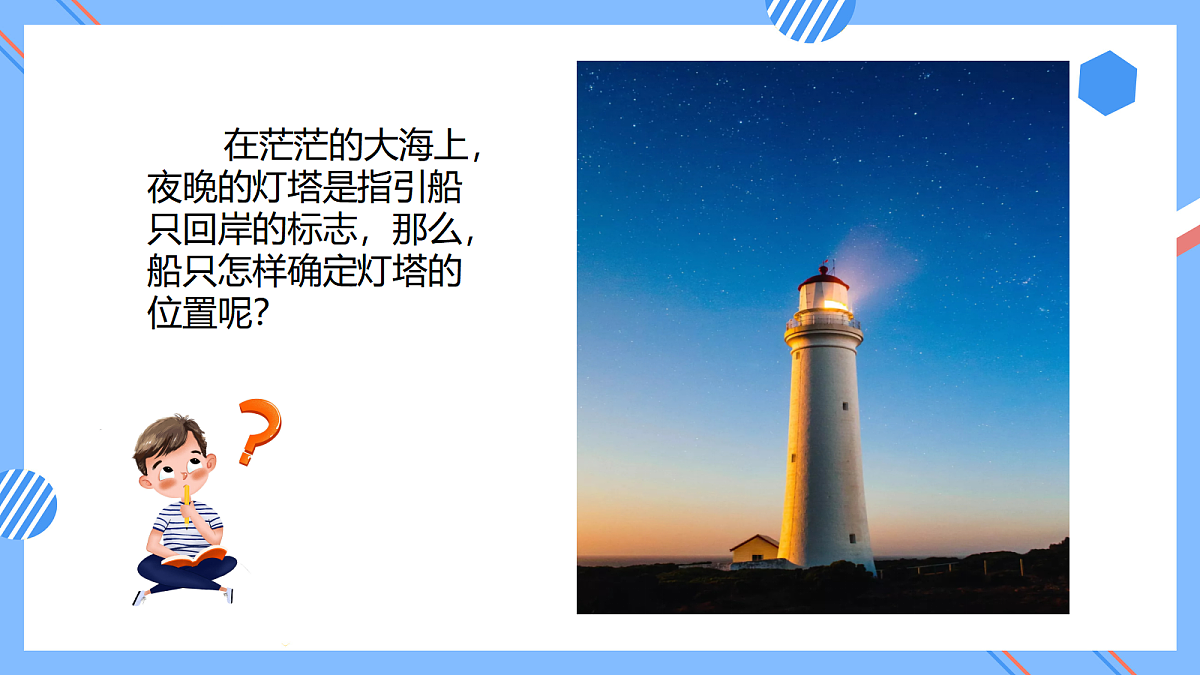 在茫茫的大海上，夜晚的灯塔是指引船只回岸的标志，那么，船只怎样确定灯塔的位置呢？

?